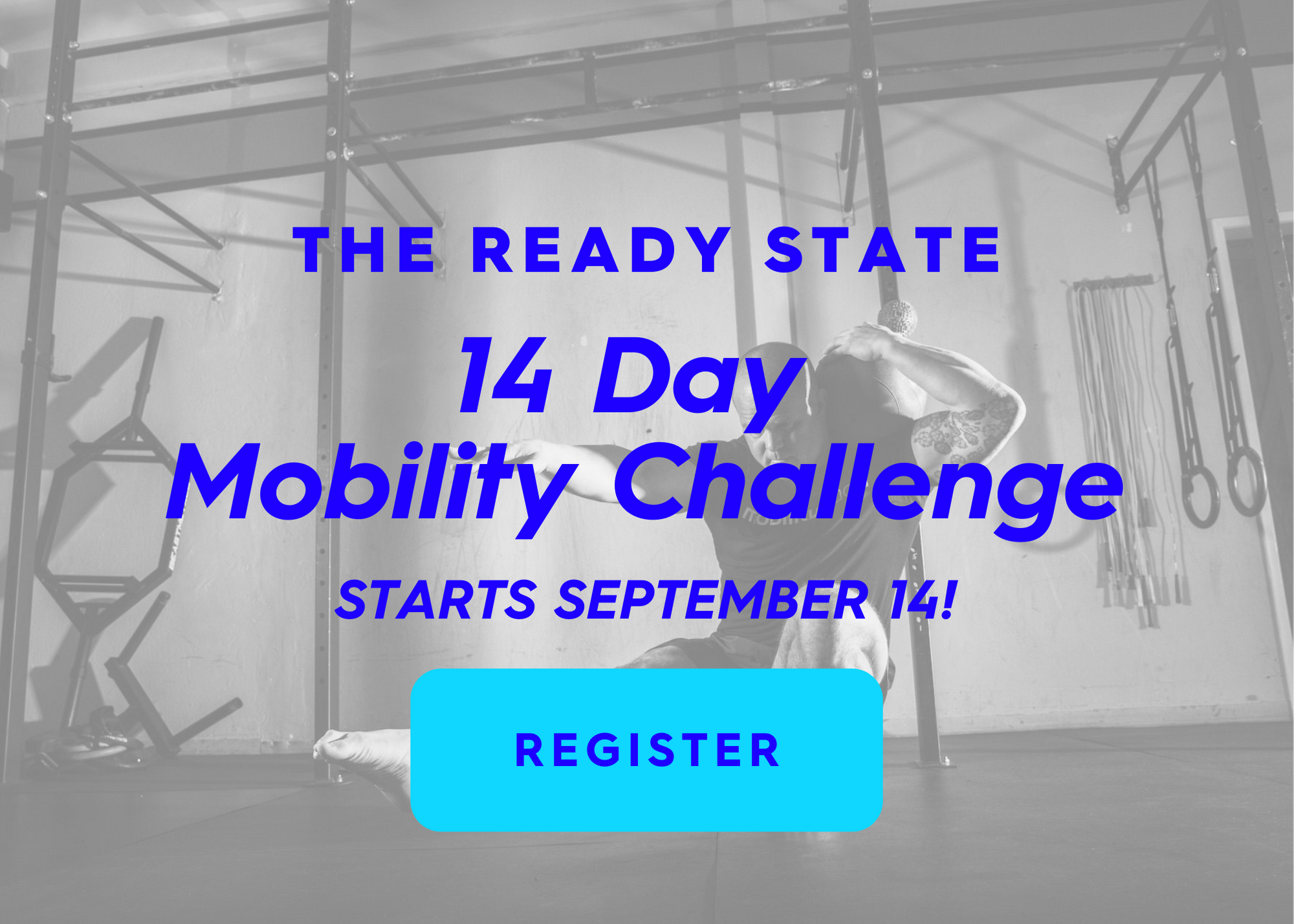 THE READY STATE

14 Day
Mobility Challenge

STARTS SEPTEMBER 14!

REGISTER